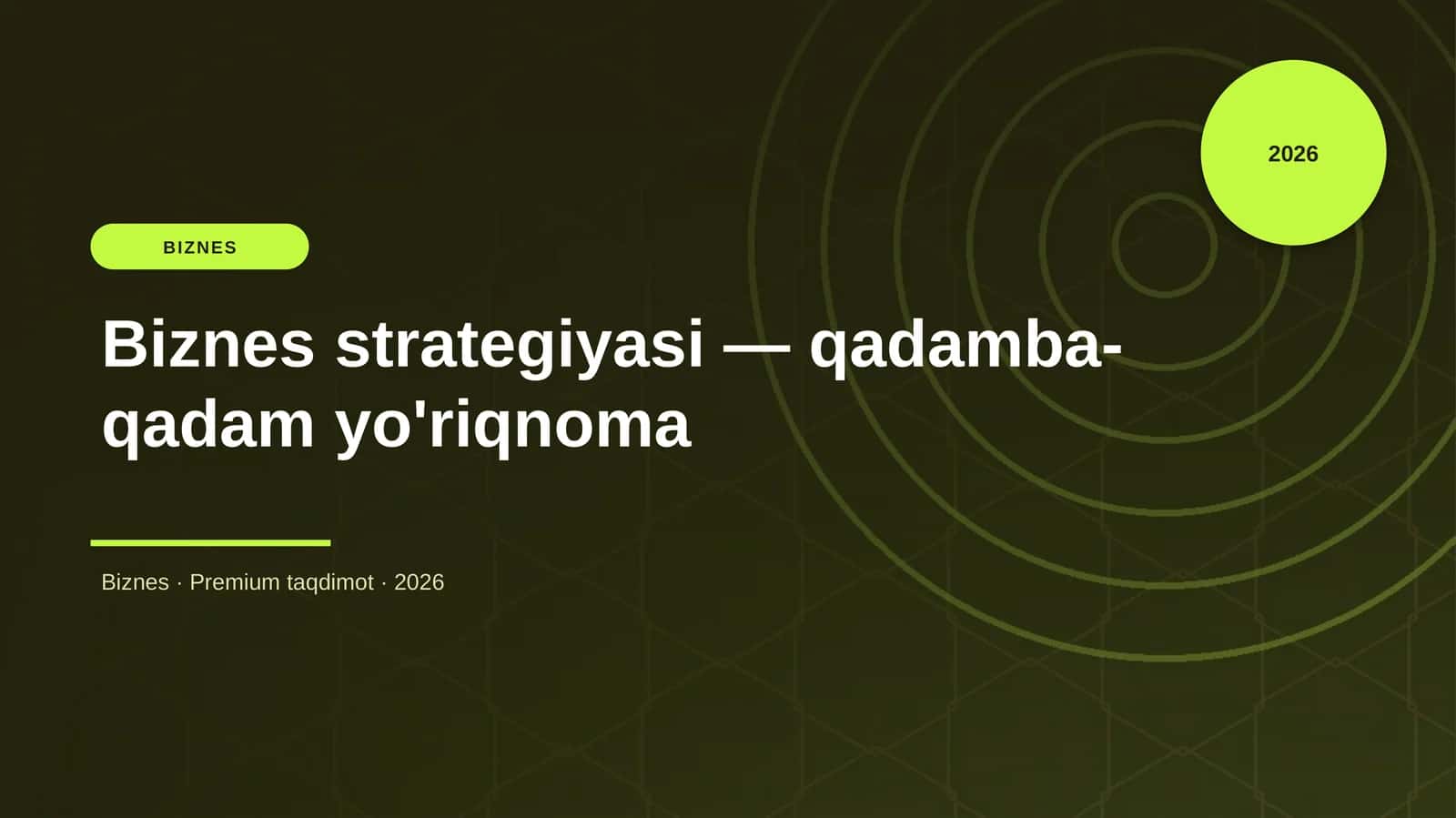 2026

BIZNES

Biznes strategiyasi — qadamba-qadam yo'riqnoma

Biznes · Premium taqdimot · 2026